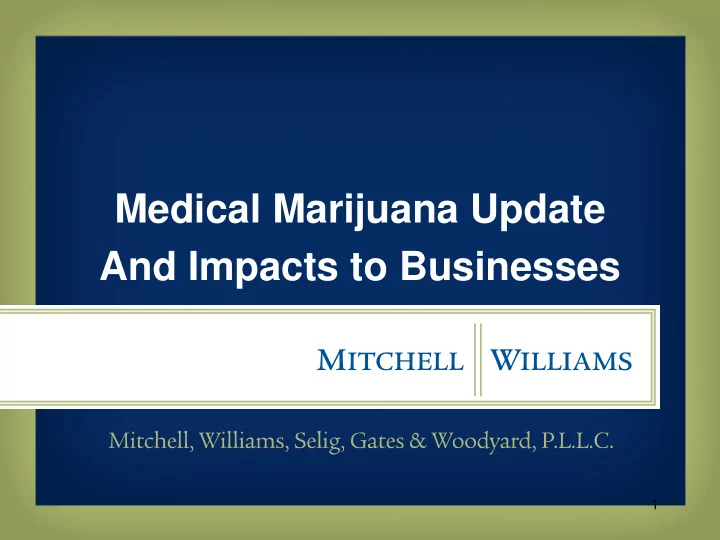 Medical Marijuana Update And Impacts to Businesses

MITCHELL WILLIAMS

Mitchell, Williams, Selig, Gates & Woodyard, P.L.L.C.

1